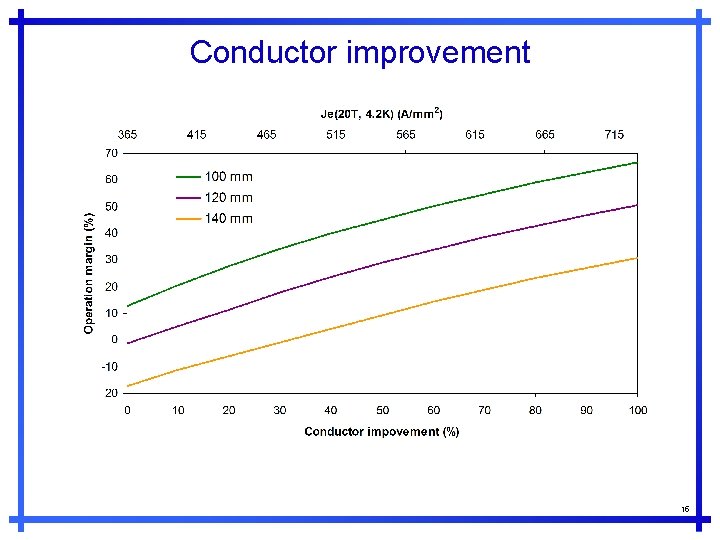 Conductor improvement

Je(20T, 4.2K) (A/mm$^2$)

365 415 465 515 565 615 665 715

70
60
50
40
30
20
10
0
-10
20

Operation margin (%)

100 mm
120 mm
140 mm

0 10 20 30 40 50 60 70 80 90 100

Conductor impovement (%)

16